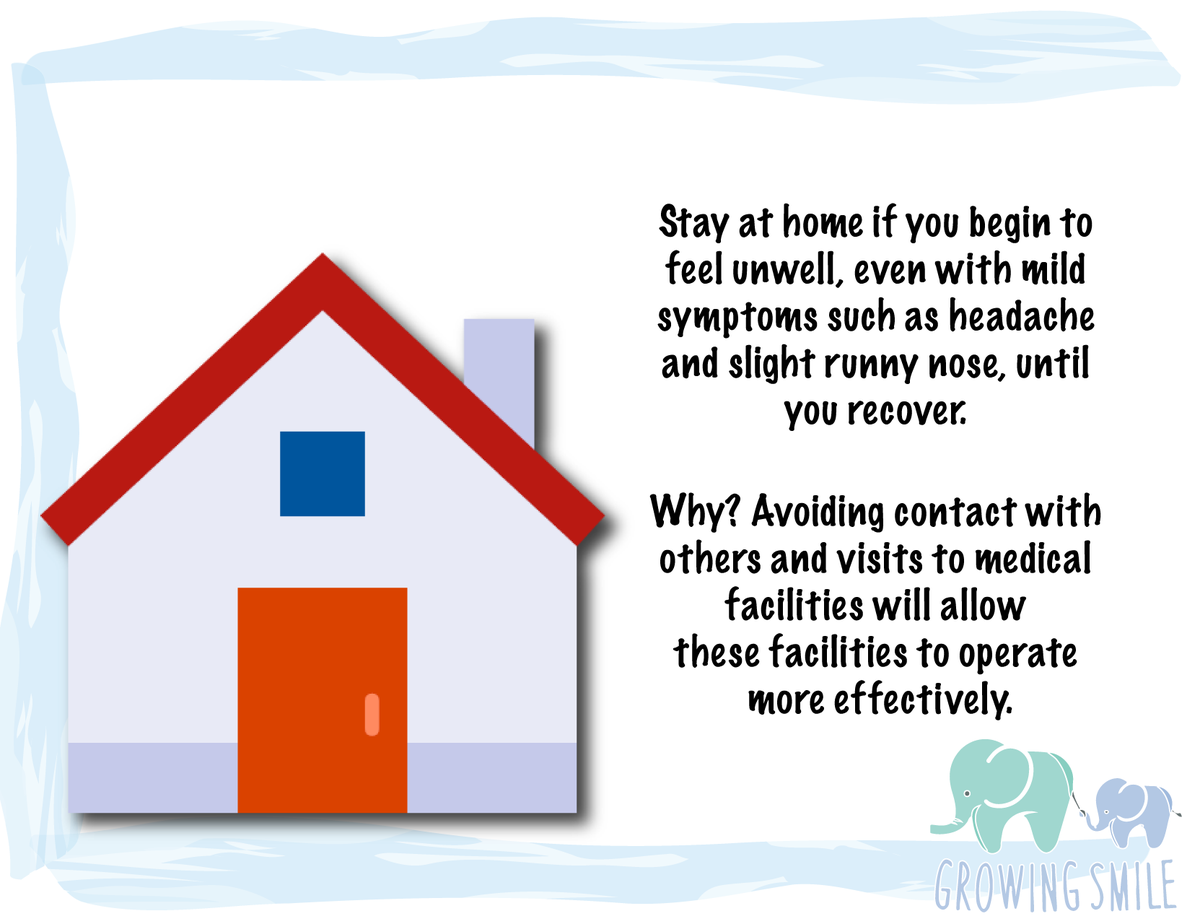 Stay at home if you begin to feel unwell, even with mild symptoms such as headache and slight runny nose, until you recover.

Why? Avoiding contact with others and visits to medical facilities will allow these facilities to operate more effectively.

GROWING SMILE